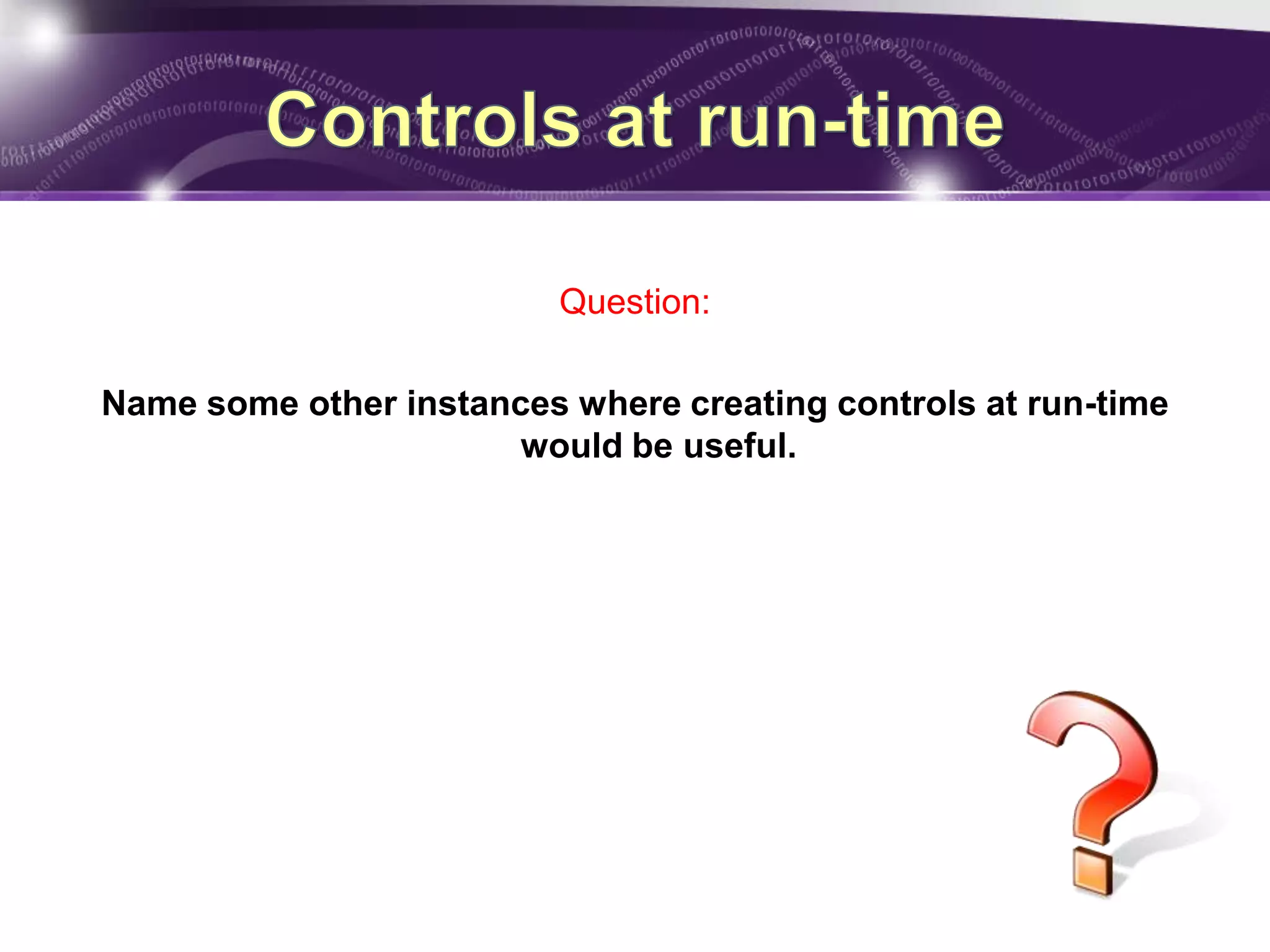 Controls at run-time

Question:

Name some other instances where creating controls at run-time would be useful.